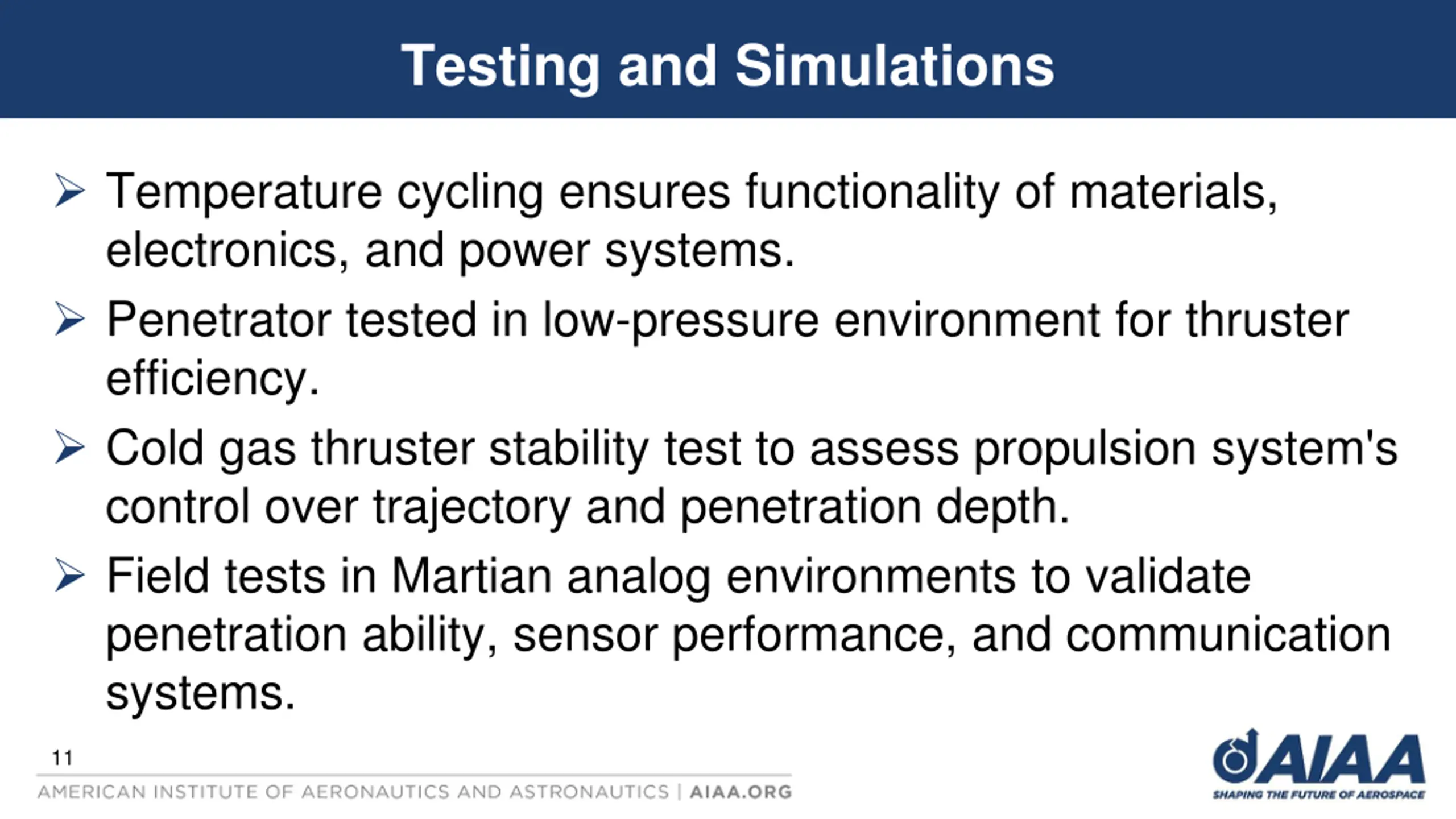 Testing and Simulations

➢ Temperature cycling ensures functionality of materials, electronics, and power systems.

➢ Penetrator tested in low-pressure environment for thruster efficiency.

➢ Cold gas thruster stability test to assess propulsion system's control over trajectory and penetration depth.

➢ Field tests in Martian analog environments to validate penetration ability, sensor performance, and communication systems.

11

AMERICAN INSTITUTE OF AERONAUTICS AND ASTRONAUTICS | AIAA.ORG

AIAA
SHAPING THE FUTURE OF AEROSPACE